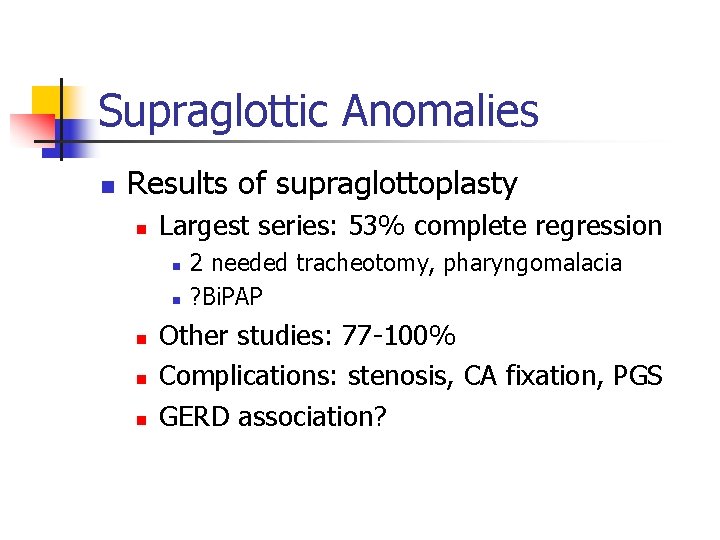 Supraglottic Anomalies

- Results of supraglottoplasty
  - Largest series: 53% complete regression
    - 2 needed tracheotomy, pharyngomalacia
    - ?BiPAP
  - Other studies: 77-100%
  - Complications: stenosis, CA fixation, PGS
  - GERD association?